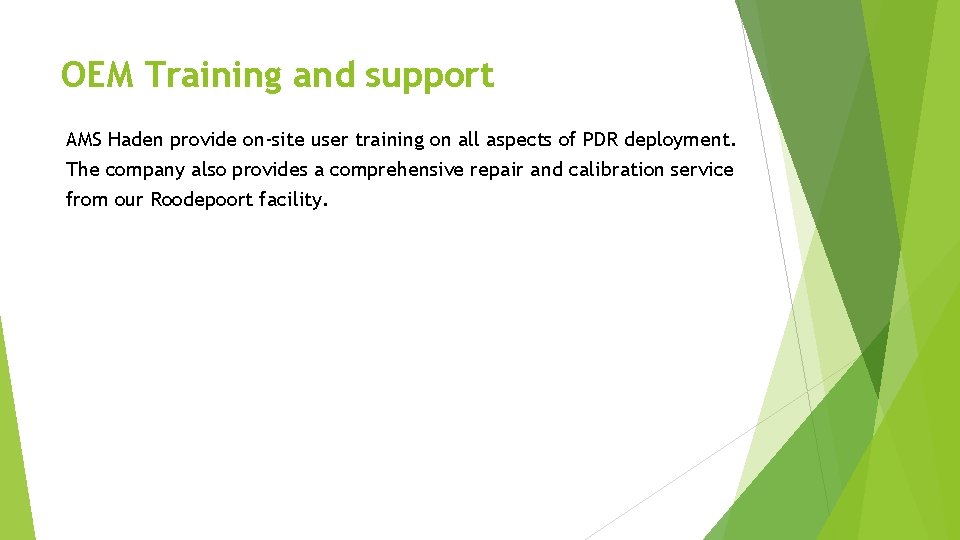 OEM Training and support

AMS Haden provide on-site user training on all aspects of PDR deployment. The company also provides a comprehensive repair and calibration service from our Roodepoort facility.